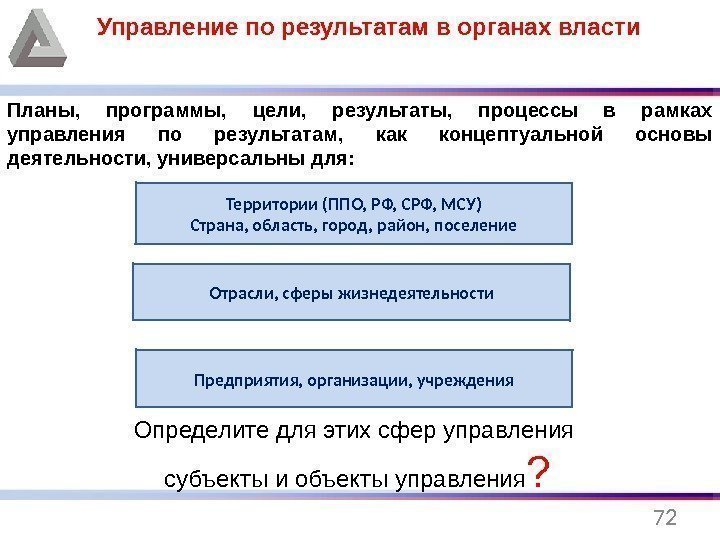 Управление по результатам в органах власти

Планы, программы, цели, результаты, процессы в рамках управления по результатам, как концептуальной основы деятельности, универсальны для:

Территории (ППО, РФ, СРФ, МСУ)
Страна, область, город, район, поселение

Отрасли, сферы жизнедеятельности

Предприятия, организации, учреждения

Определите для этих сфер управления субъекты и объекты управления?

72